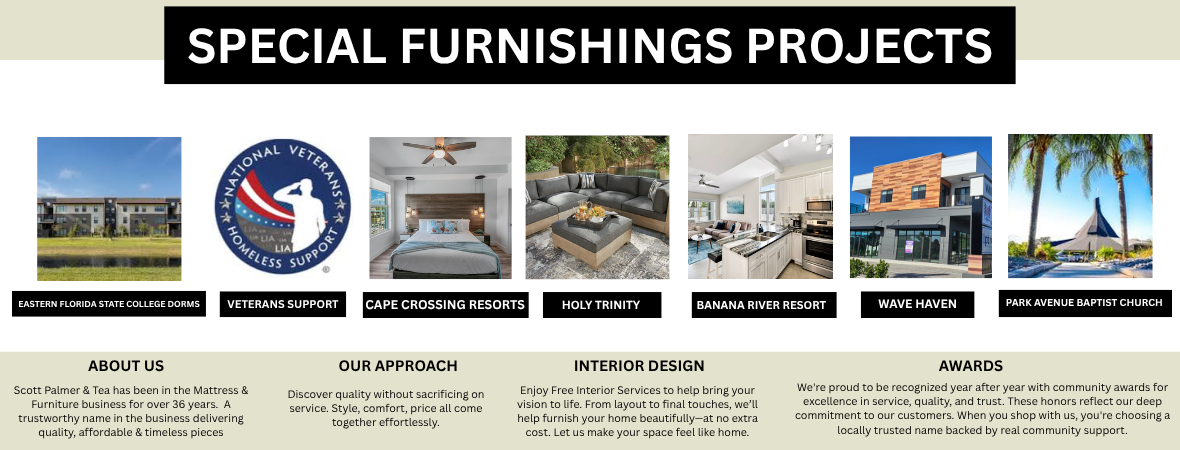 SPECIAL FURNISHINGS PROJECTS

NATIONAL VETERANS HOMELESS SUPPORT

EASTERN FLORIDA STATE COLLEGE DORMS

VETERANS SUPPORT

CAPE CROSSING RESORTS

HOLY TRINITY

BANANA RIVER RESORT

WAVE HAVEN

PARK AVENUE BAPTIST CHURCH

ABOUT US

Scott Palmer & Tea has been in the Mattress & Furniture business for over 36 years. A trustworthy name in the business delivering quality, affordable & timeless pieces

OUR APPROACH

Discover quality without sacrificing on service. Style, comfort, price all come together effortlessly.

INTERIOR DESIGN

Enjoy Free Interior Services to help bring your vision to life. From layout to final touches, we'll help furnish your home beautifully—at no extra cost. Let us make your space feel like home.

AWARDS

We're proud to be recognized year after year with community awards for excellence in service, quality, and trust. These honors reflect our deep commitment to our customers. When you shop with us, you're choosing a locally trusted name backed by real community support.